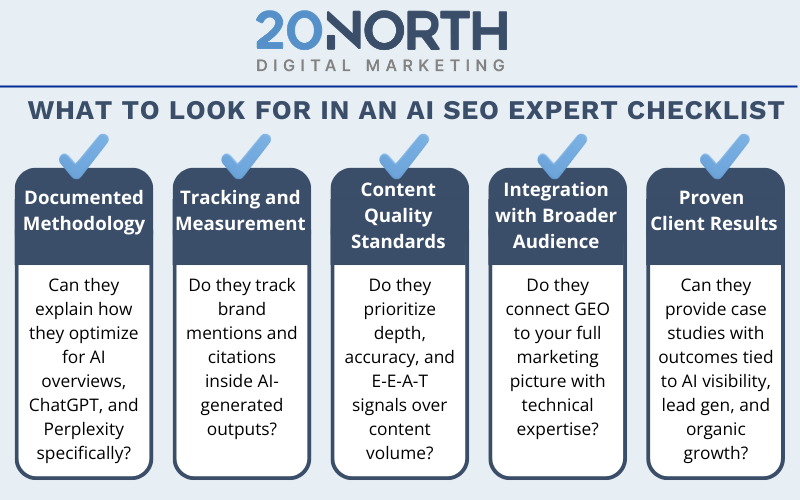 20NORTH
DIGITAL MARKETING

WHAT TO LOOK FOR IN AN AI SEO EXPERT CHECKLIST

Documented Methodology

Can they explain how they optimize for AI overviews, ChatGPT, and Perplexity specifically?

Tracking and Measurement

Do they track brand mentions and citations inside AI-generated outputs?

Content Quality Standards

Do they prioritize depth, accuracy, and E-E-A-T signals over content volume?

Integration with Broader Audience

Do they connect GEO to your full marketing picture with technical expertise?

Proven Client Results

Can they provide case studies with outcomes tied to AI visibility, lead gen, and organic growth?